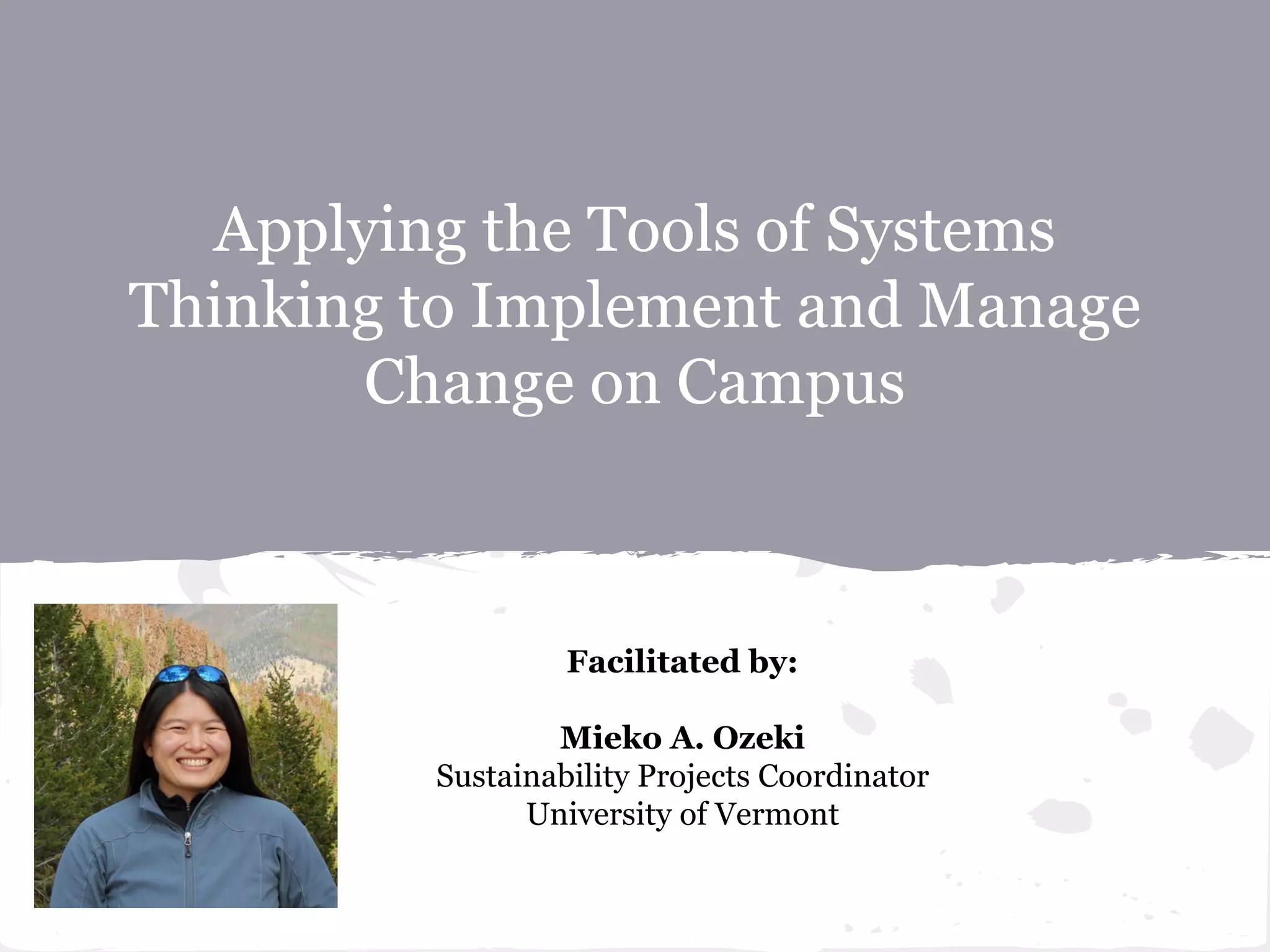 Applying the Tools of Systems Thinking to Implement and Manage Change on Campus

Facilitated by:

Mieko A. Ozeki
Sustainability Projects Coordinator
University of Vermont